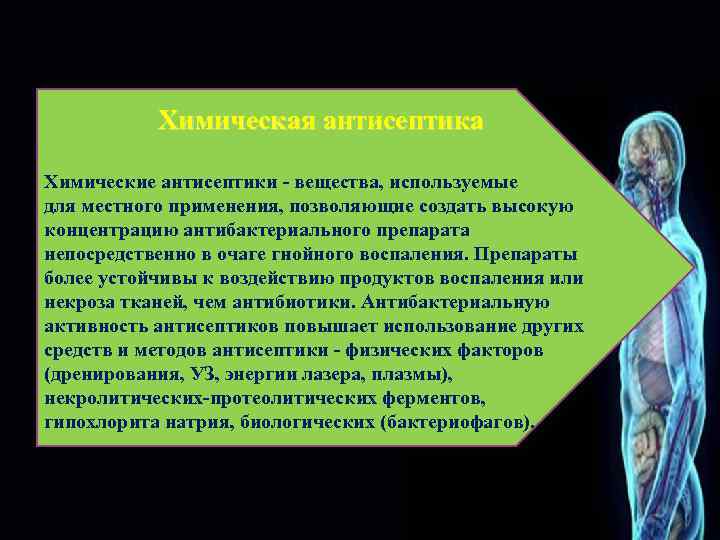 Химическая антисептика

Химические антисептики - вещества, используемые для местного применения, позволяющие создать высокую концентрацию антибактериального препарата непосредственно в очаге гнойного воспаления. Препараты более устойчивы к воздействию продуктов воспаления или некроза тканей, чем антибиотики. Антибактериальную активность антисептиков повышает использование других средств и методов антисептики - физических факторов (дренирования, УЗ, энергии лазера, плазмы), некролитических-протеолитических ферментов, гипохлорита натрия, биологических (бактериофагов).